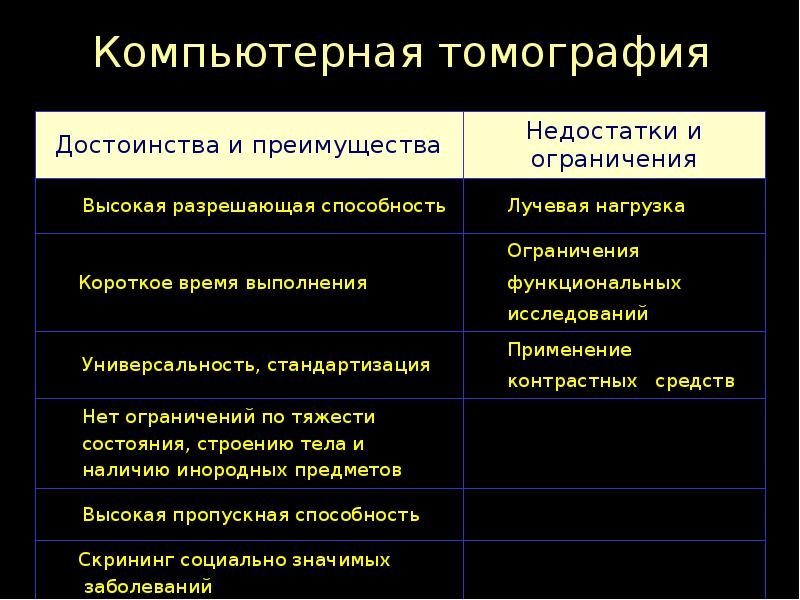 Компьютерная томография

| Достоинства и преимущества | Недостатки и ограничения |
|---|---|
| Высокая разрешающая способность | Лучевая нагрузка |
| Короткое время выполнения | Ограничения функциональных исследований |
| Универсальность, стандартизация | Применение контрастных средств |
| Нет ограничений по тяжести состояния, строению тела и наличию инородных предметов | |
| Высокая пропускная способность | |
| Скрининг социально значимых заболеваний | |